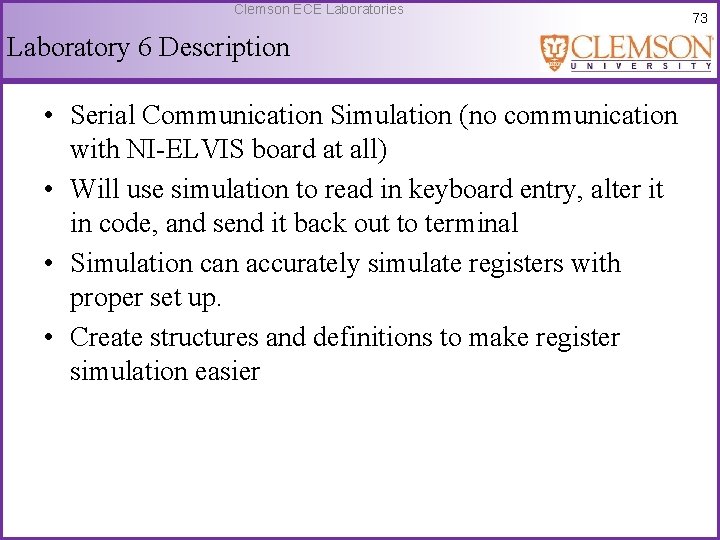 Clemson ECE Laboratories

73

Laboratory 6 Description

CLEMSON
UNIVERSITY

• Serial Communication Simulation (no communication with NI-ELVIS board at all)
• Will use simulation to read in keyboard entry, alter it in code, and send it back out to terminal
• Simulation can accurately simulate registers with proper set up.
• Create structures and definitions to make register simulation easier